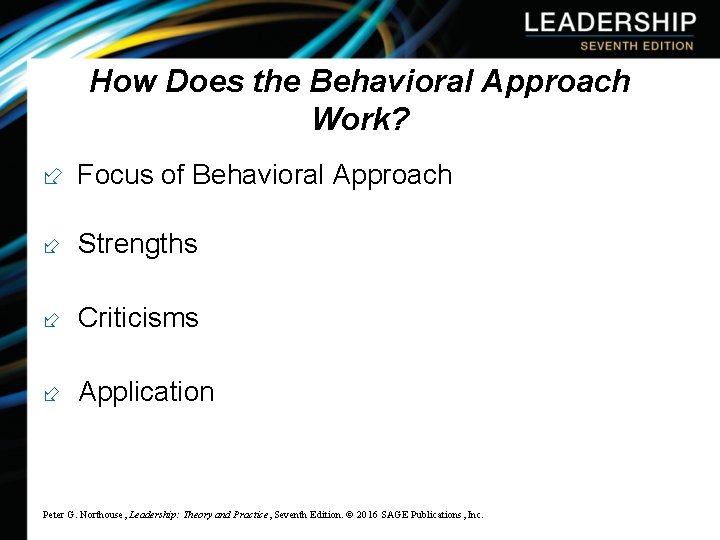 LEADERSHIP
SEVENTH EDITION

How Does the Behavioral Approach Work?

Focus of Behavioral Approach

Strengths

Criticisms

Application

Peter G. Northouse, Leadership: Theory and Practice, Seventh Edition. © 2016 SAGE Publications, Inc.